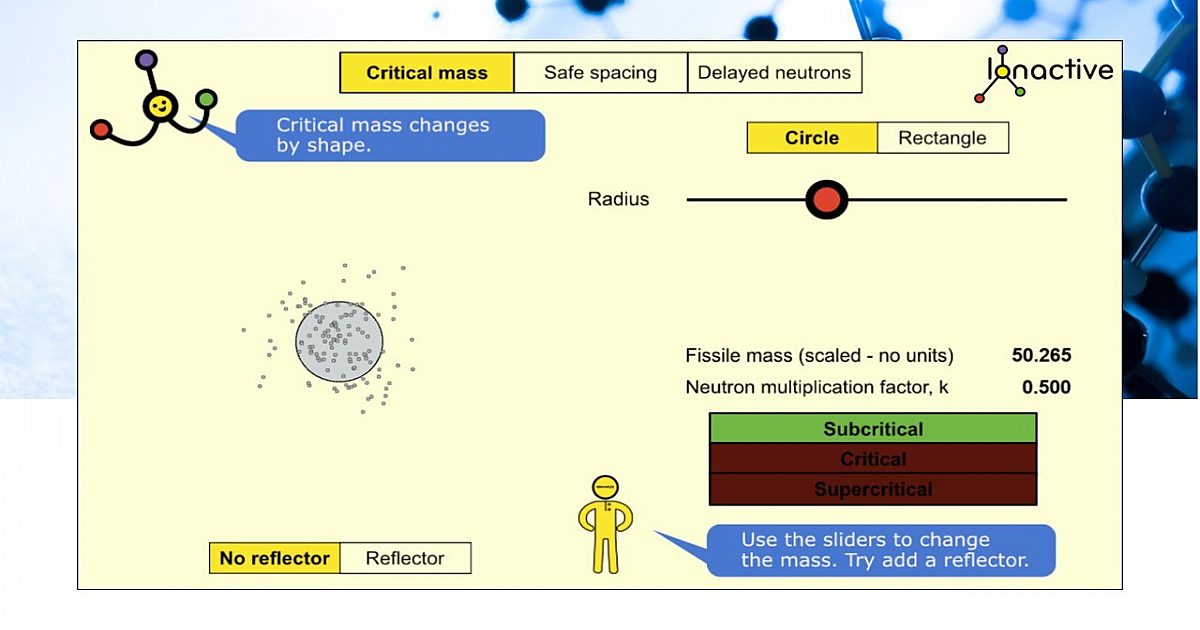 Critical mass | Safe spacing | Delayed neutrons

Ionactive

Critical mass changes by shape.

Circle | Rectangle

Radius

Fissile mass (scaled - no units) 50.265
Neutron multiplication factor, k 0.500

Subcritical
Critical
Supercritical

No reflector | Reflector

Use the sliders to change the mass. Try add a reflector.